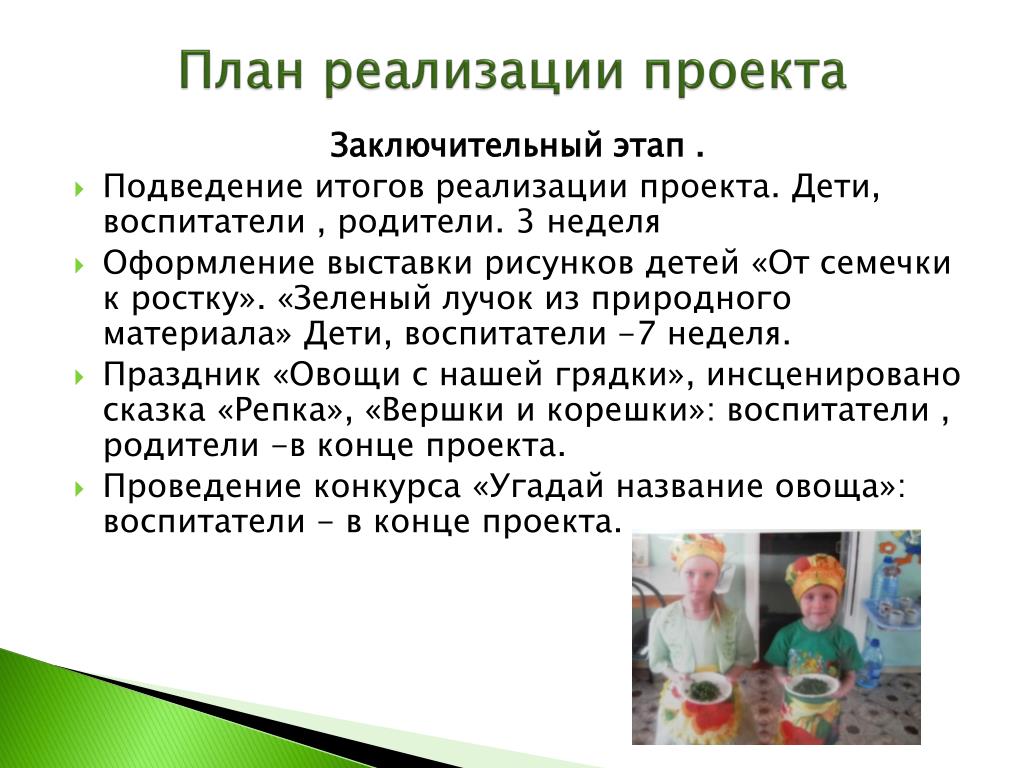 План реализации проекта

Заключительный этап .

Подведение итогов реализации проекта. Дети, воспитатели , родители. 3 неделя

Оформление выставки рисунков детей «От семечки к ростку». «Зеленый лучок из природного материала» Дети, воспитатели -7 неделя.

Праздник «Овощи с нашей грядки», инсценировано сказка «Репка», «Вершки и корешки»: воспитатели , родители -в конце проекта.

Проведение конкурса «Угадай название овоща»: воспитатели - в конце проекта.